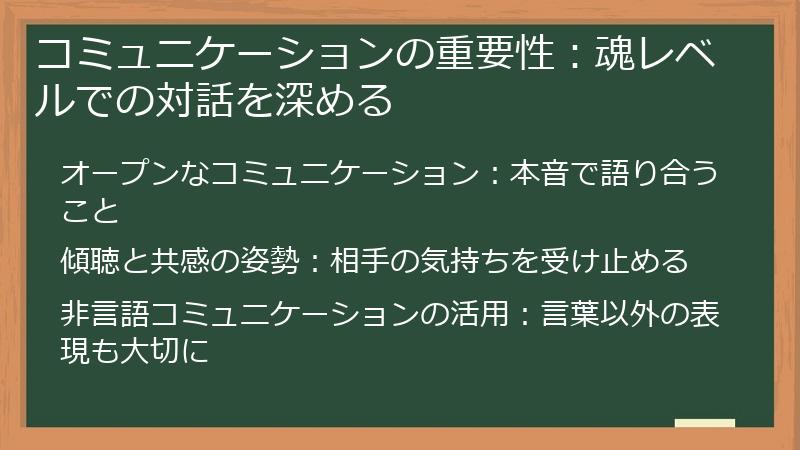 コミュニケーションの重要性：魂レベルでの対話を深める

オープンなコミュニケーション：本音で語り合うこと

傾聴と共感の姿勢：相手の気持ちを受け止める

非言語コミュニケーションの活用：言葉以外の表現も大切に